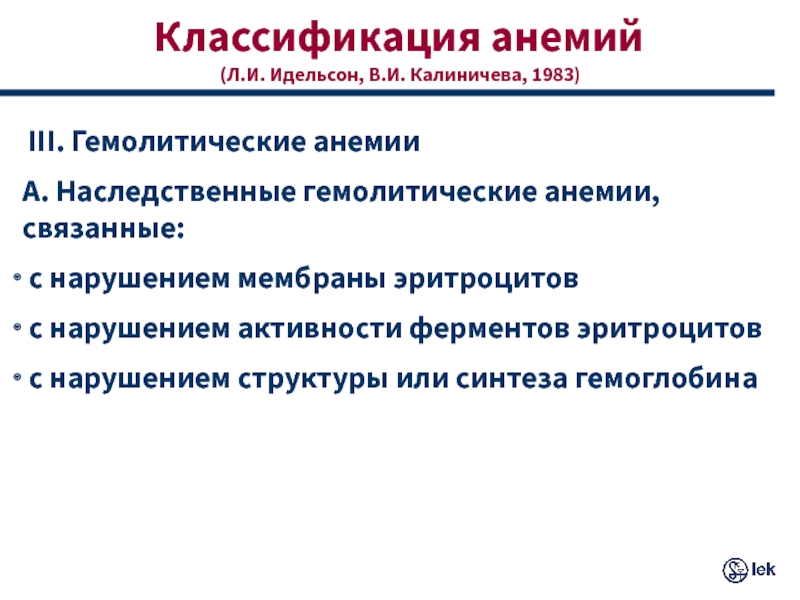 Классификация анемий
(Л.И. Идельсон, В.И. Калиничева, 1983)

III. Гемолитические анемии

А. Наследственные гемолитические анемии, связанные:

• с нарушением мембраны эритроцитов
• с нарушением активности ферментов эритроцитов
• с нарушением структуры или синтеза гемоглобина

lek